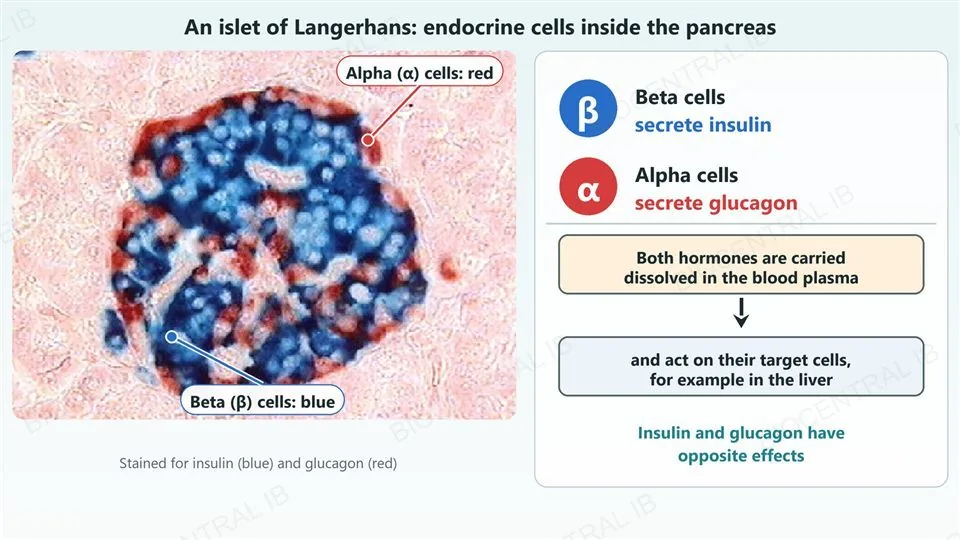 An islet of Langerhans: endocrine cells inside the pancreas

Alpha (α) cells: red

Beta (β) cells: blue

Stained for insulin (blue) and glucagon (red)

β Beta cells
secrete insulin

α Alpha cells
secrete glucagon

Both hormones are carried dissolved in the blood plasma

and act on their target cells, for example in the liver

Insulin and glucagon have opposite effects

BIOCENTRAL IB